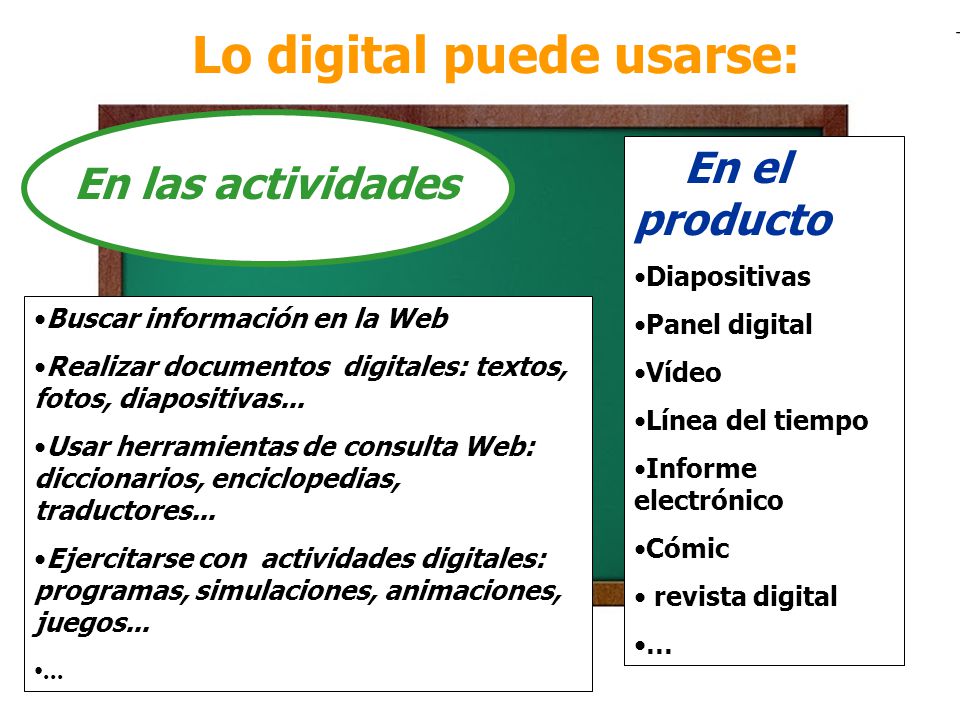 Lo digital puede usarse:

En las actividades

•Buscar información en la Web

•Realizar documentos digitales: textos, fotos, diapositivas...

•Usar herramientas de consulta Web: diccionarios, enciclopedias, traductores...

•Ejercitarse con actividades digitales: programas, simulaciones, animaciones, juegos...

•...

En el producto

•Diapositivas

•Panel digital

•Vídeo

•Línea del tiempo

•Informe electrónico

•Cómic

• revista digital

•...